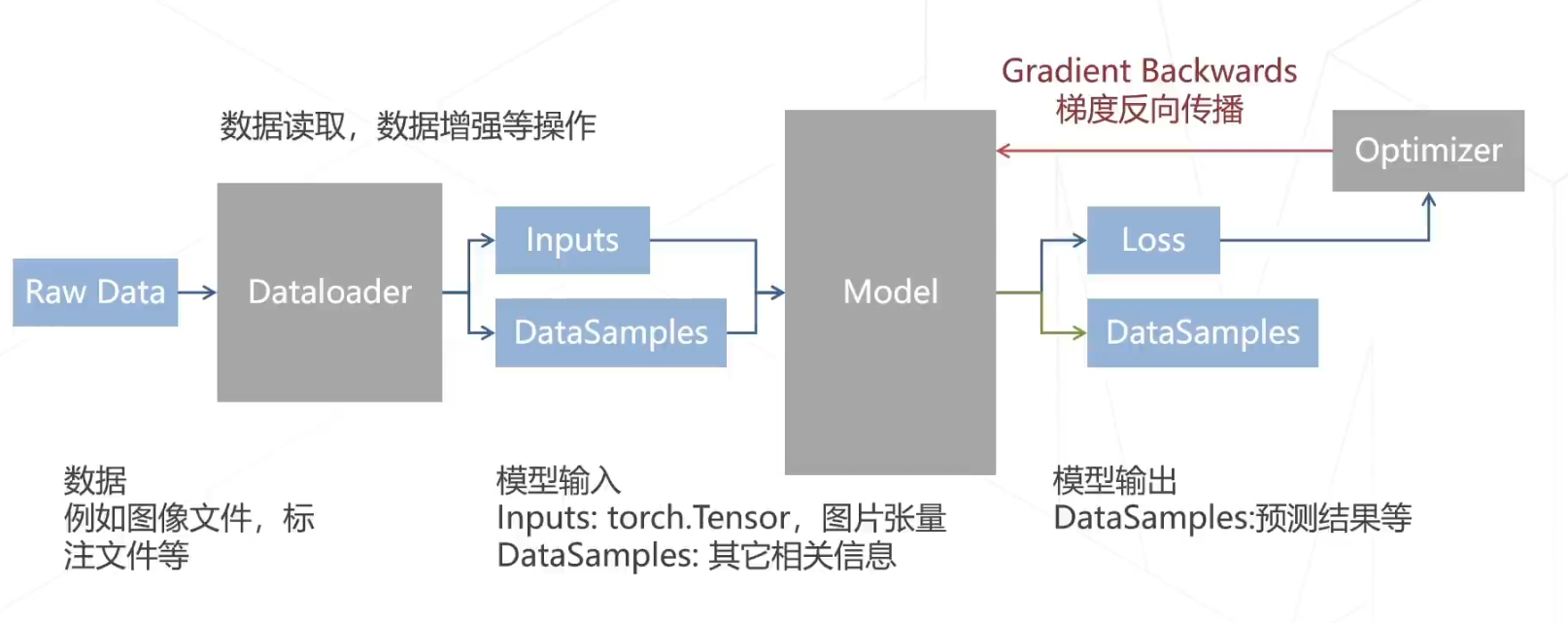 Gradient Backwards
梯度反向传播

数据读取，数据增强等操作

Optimizer

Raw Data

Dataloader

Inputs

DataSamples

Model

Loss

DataSamples

数据
例如图像文件，标注文件等

模型输入
Inputs: torch.Tensor，图片张量
DataSamples: 其它相关信息

模型输出
DataSamples:预测结果等